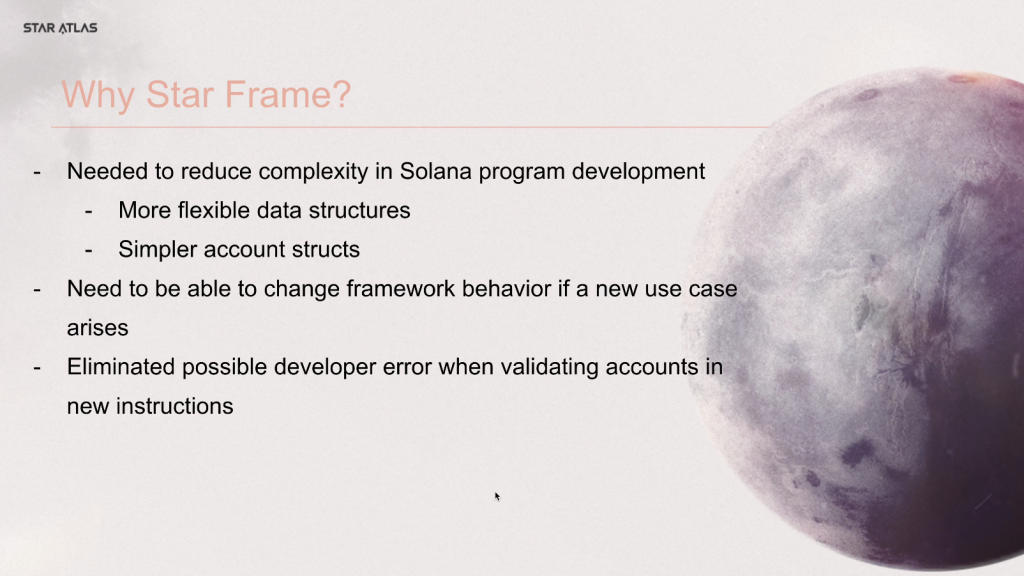 STAR ATLAS

Why Star Frame?

- Needed to reduce complexity in Solana program development
  - More flexible data structures
  - Simpler account structs
- Need to be able to change framework behavior if a new use case arises
- Eliminated possible developer error when validating accounts in new instructions